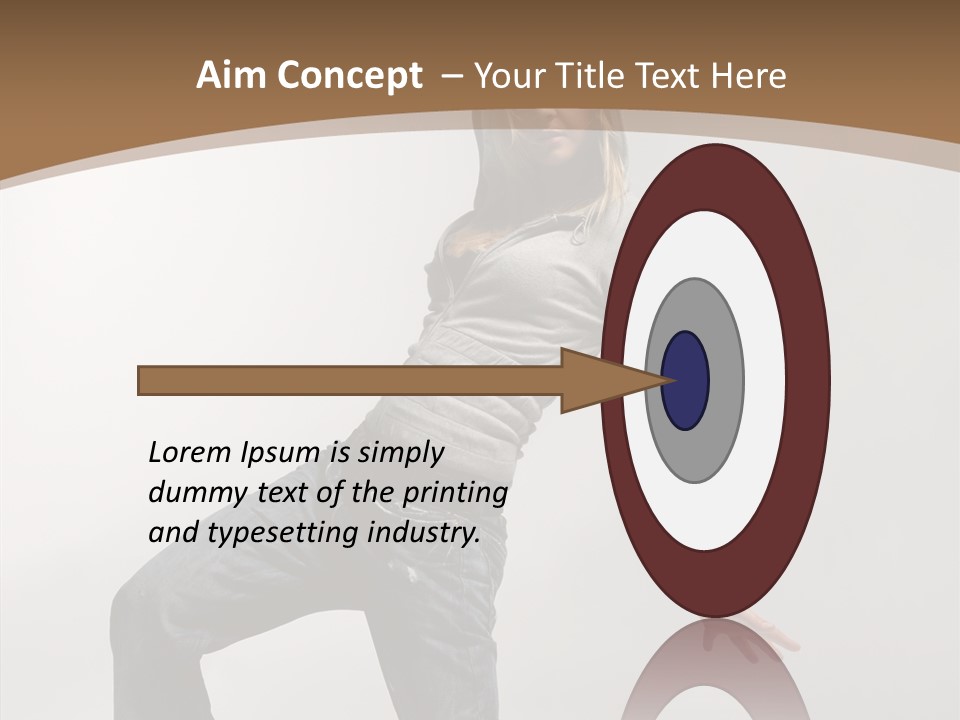 Aim Concept – Your Title Text Here

Lorem Ipsum is simply dummy text of the printing and typesetting industry.